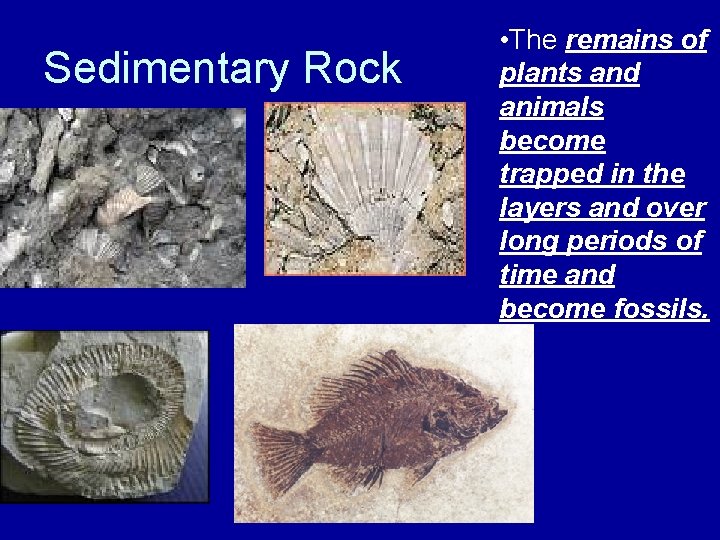 Sedimentary Rock

•The remains of plants and animals become trapped in the layers and over long periods of time and become fossils.